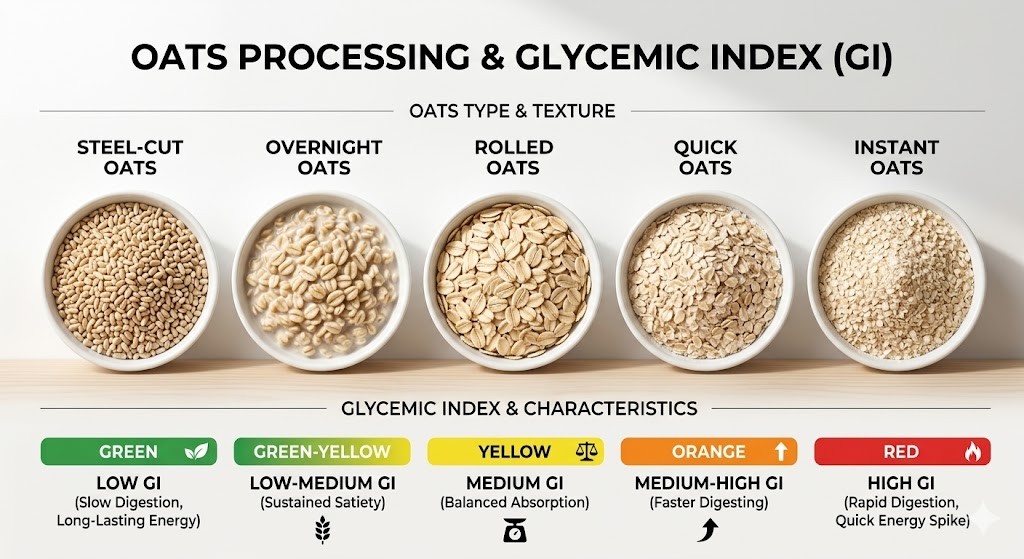 OATS PROCESSING & GLYCEMIC INDEX (GI)

OATS TYPE & TEXTURE

STEEL-CUT OATS

OVERNIGHT OATS

ROLLED OATS

QUICK OATS

INSTANT OATS

GLYCEMIC INDEX & CHARACTERISTICS

GREEN
LOW GI
(Slow Digestion, Long-Lasting Energy)

GREEN-YELLOW
LOW-MEDIUM GI
(Sustained Satiety)

YELLOW
MEDIUM GI
(Balanced Absorption)

ORANGE
MEDIUM-HIGH GI
(Faster Digesting)

RED
HIGH GI
(Rapid Digestion, Quick Energy Spike)